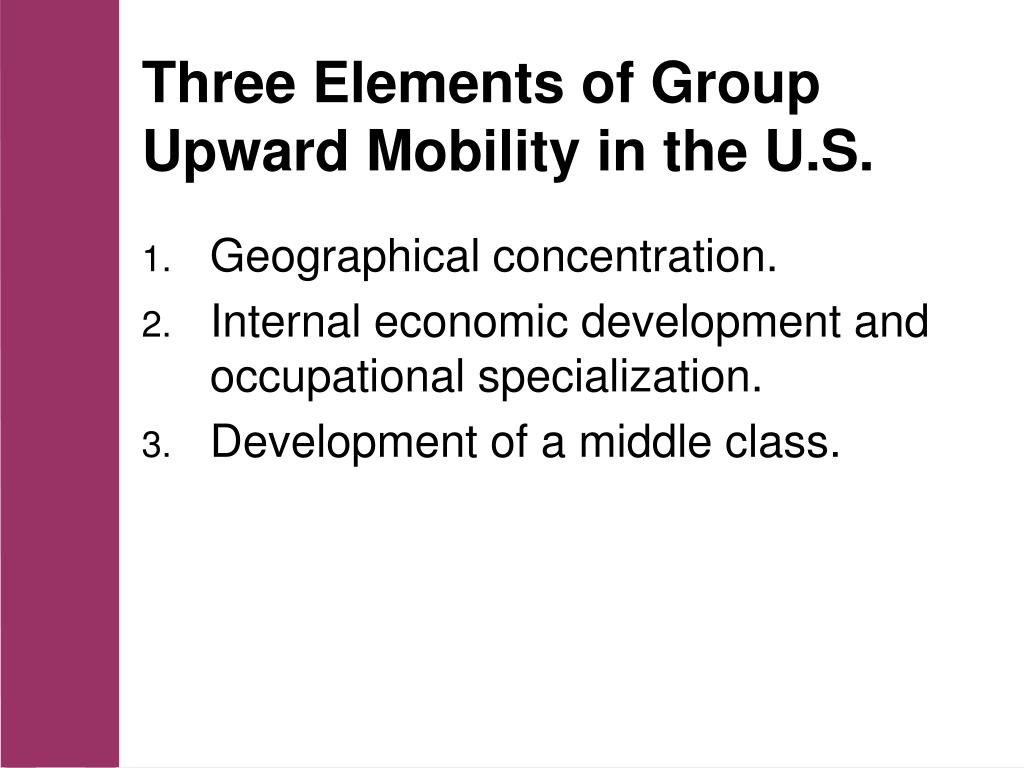 Three Elements of Group Upward Mobility in the U.S.

1. Geographical concentration.
2. Internal economic development and occupational specialization.
3. Development of a middle class.